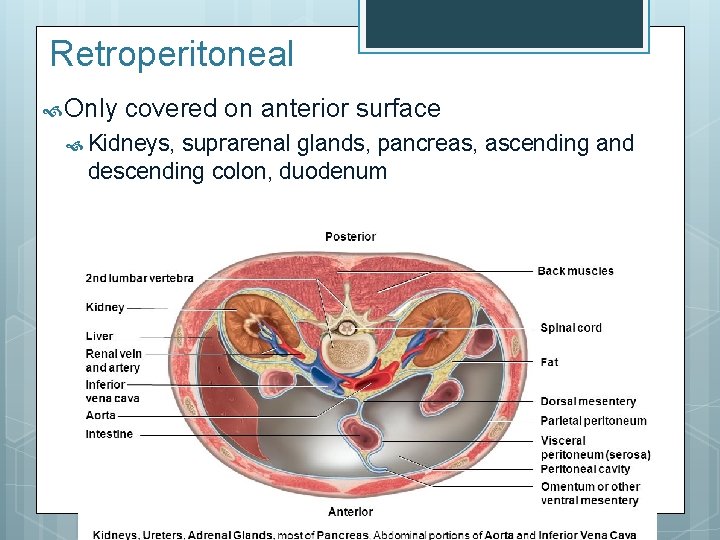 Retroperitoneal

Only covered on anterior surface

Kidneys, suprarenal glands, pancreas, ascending and descending colon, duodenum

Posterior

2nd lumbar vertebra

Kidney

Liver

Renal vein and artery

Inferior vena cava

Aorta

Intestine

Back muscles

Spinal cord

Fat

Dorsal mesentery

Parietal peritoneum

Visceral peritoneum (serosa)

Peritoneal cavity

Omentum or other ventral mesentery

Anterior

Kidneys, Ureters, Adrenal Glands, most of Pancreas, Abdominal portions of Aorta and Inferior Vena Cava